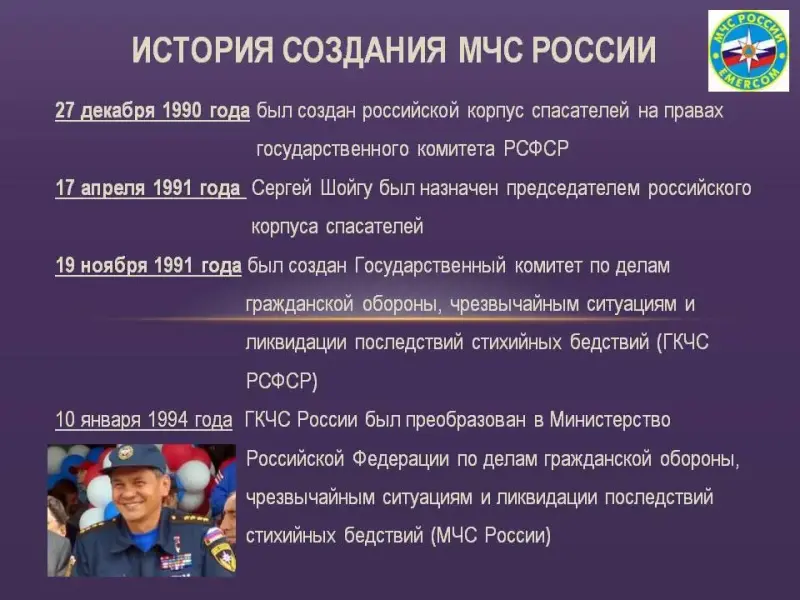 ИСТОРИЯ СОЗДАНИЯ МЧС РОССИИ

МЧС РОССИИ
EMERCOM

27 декабря 1990 года был создан российской корпус спасателей на правах государственного комитета РСФСР

17 апреля 1991 года Сергей Шойгу был назначен председателем российского корпуса спасателей

19 ноября 1991 года был создан Государственный комитет по делам гражданской обороны, чрезвычайным ситуациям и ликвидации последствий стихийных бедствий (ГКЧС РСФСР)

10 января 1994 года ГКЧС России был преобразован в Министерство Российской Федерации по делам гражданской обороны, чрезвычайным ситуациям и ликвидации последствий стихийных бедствий (МЧС России)